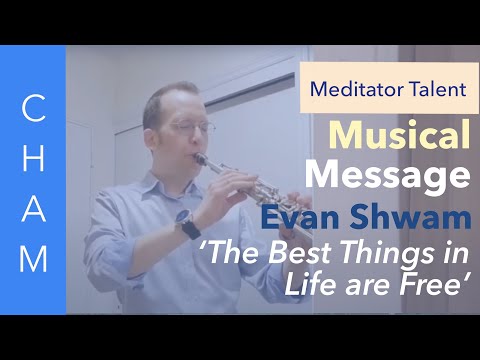 CHAM

Meditator Talent

Musical Message

Evan Shwam

'The Best Things in Life are Free'